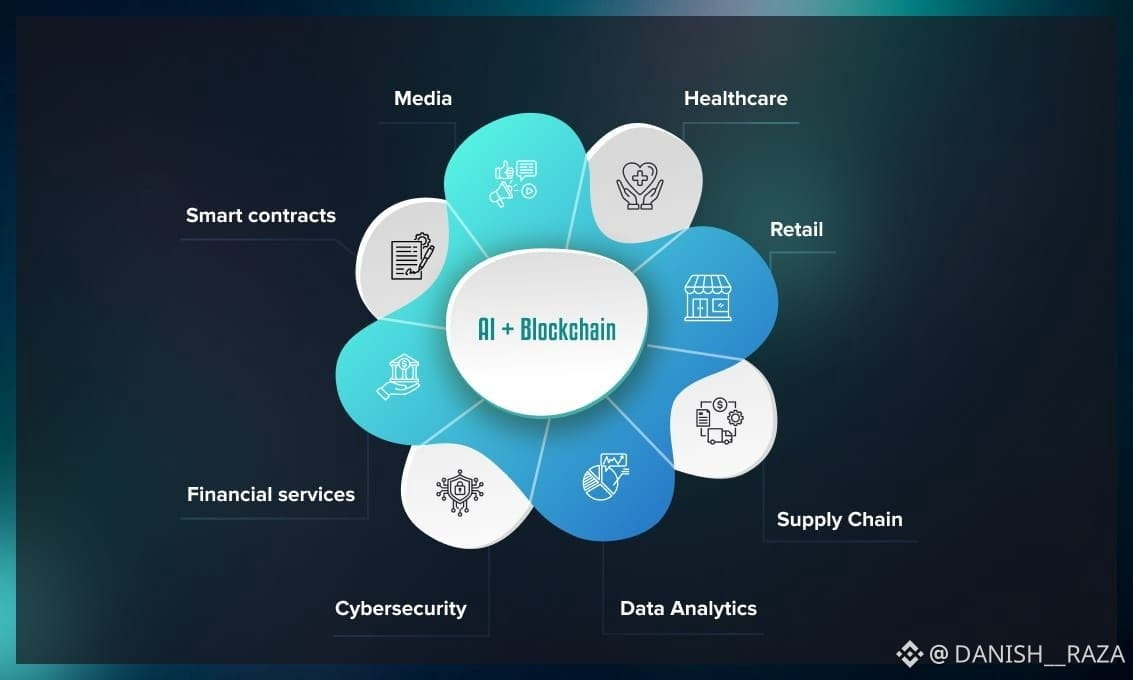 Media

Healthcare

Smart contracts

Retail

AI + Blockchain

Financial services

Supply Chain

Cybersecurity

Data Analytics

@ DANISH__RAZA